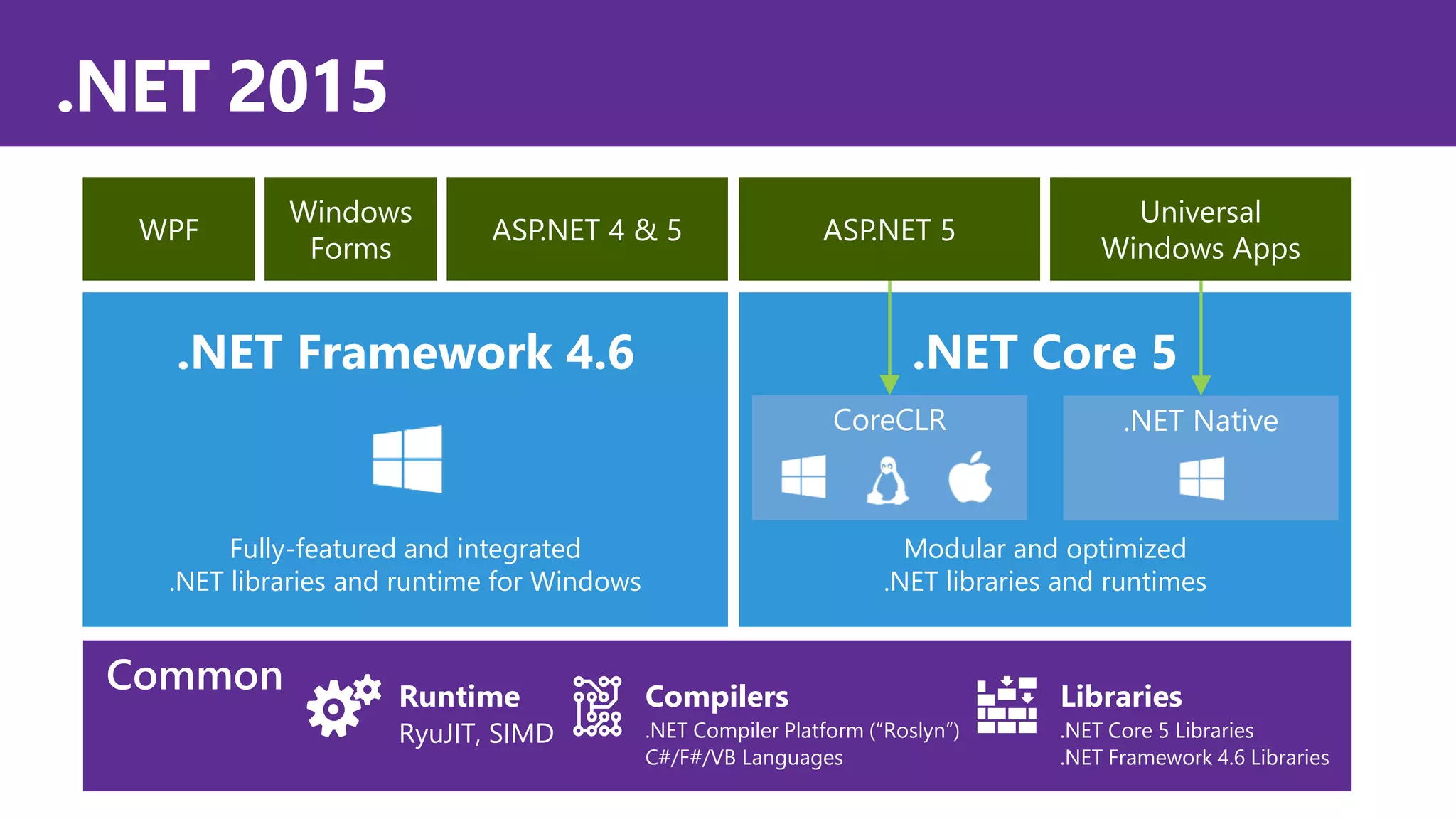 .NET 2015

WPF

Windows Forms

ASP.NET 4 & 5

ASP.NET 5

Universal Windows Apps

.NET Framework 4.6

Fully-featured and integrated .NET libraries and runtime for Windows

.NET Core 5

CoreCLR

.NET Native

Modular and optimized .NET libraries and runtimes

Common

Runtime
RyuJIT, SIMD

Compilers
.NET Compiler Platform (“Roslyn”)
C#/F#/VB Languages

Libraries
.NET Core 5 Libraries
.NET Framework 4.6 Libraries